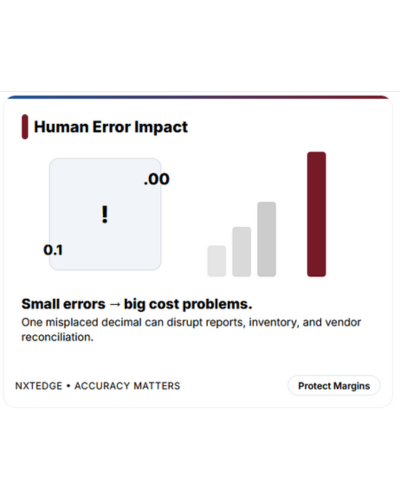 Human Error Impact

.00

!

0.1

Small errors → big cost problems.

One misplaced decimal can disrupt reports, inventory, and vendor reconciliation.

NXTEDGE • ACCURACY MATTERS

Protect Margins